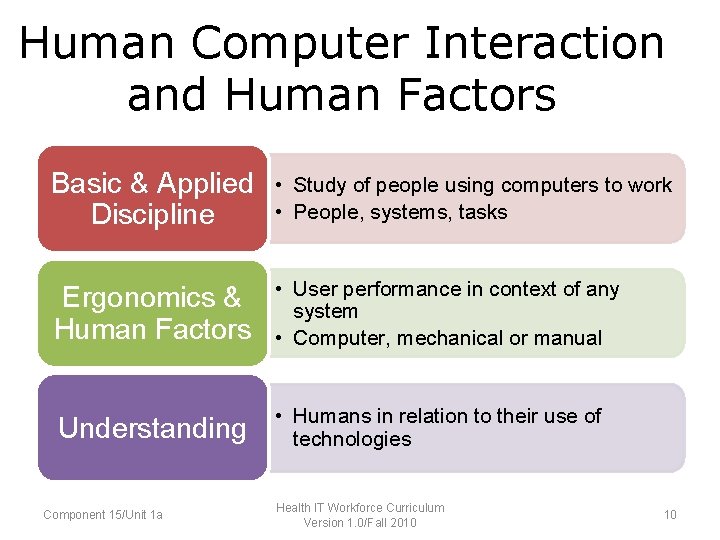 Human Computer Interaction and Human Factors

Basic & Applied Discipline

• Study of people using computers to work
• People, systems, tasks

Ergonomics & Human Factors

• User performance in context of any system
• Computer, mechanical or manual

Understanding

• Humans in relation to their use of technologies

Component 15/Unit 1a

Health IT Workforce Curriculum
Version 1.0/Fall 2010

10